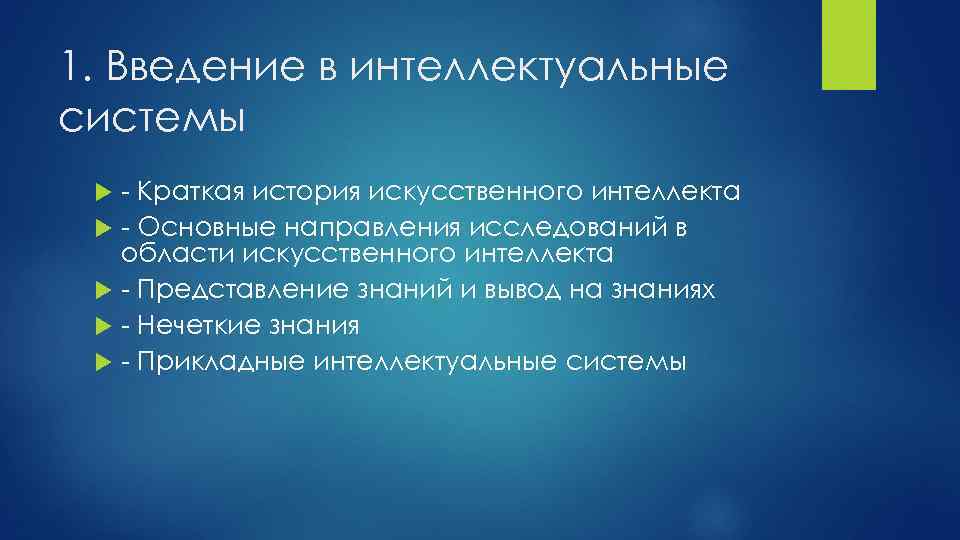 1. Введение в интеллектуальные системы

- Краткая история искусственного интеллекта
- Основные направления исследований в области искусственного интеллекта
- Представление знаний и вывод на знаниях
- Нечеткие знания
- Прикладные интеллектуальные системы